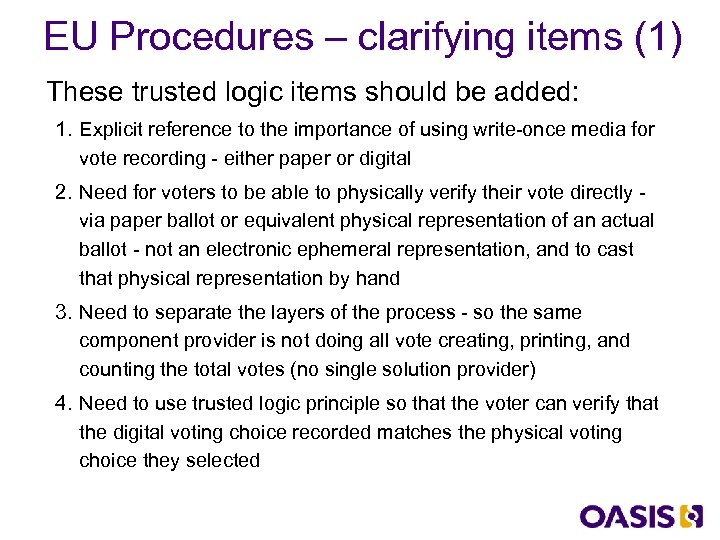 EU Procedures – clarifying items (1)

These trusted logic items should be added:

1. Explicit reference to the importance of using write-once media for vote recording - either paper or digital

2. Need for voters to be able to physically verify their vote directly - via paper ballot or equivalent physical representation of an actual ballot - not an electronic ephemeral representation, and to cast that physical representation by hand

3. Need to separate the layers of the process - so the same component provider is not doing all vote creating, printing, and counting the total votes (no single solution provider)

4. Need to use trusted logic principle so that the voter can verify that the digital voting choice recorded matches the physical voting choice they selected

OASIS